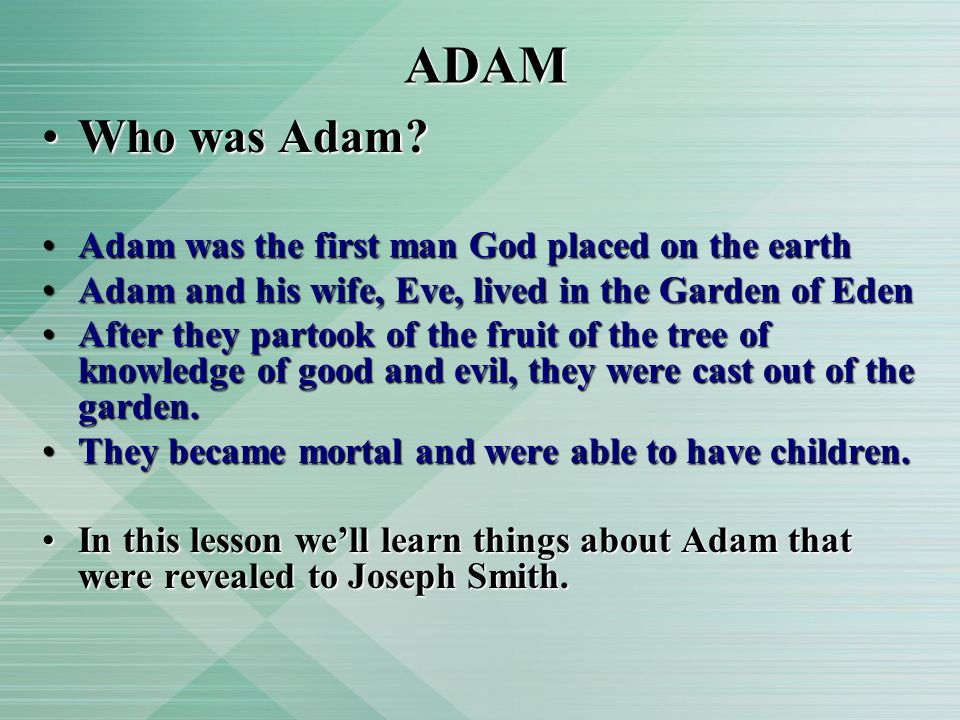 ADAM

• Who was Adam?

• Adam was the first man God placed on the earth
• Adam and his wife, Eve, lived in the Garden of Eden
• After they partook of the fruit of the tree of knowledge of good and evil, they were cast out of the garden.
• They became mortal and were able to have children.

• In this lesson we'll learn things about Adam that were revealed to Joseph Smith.